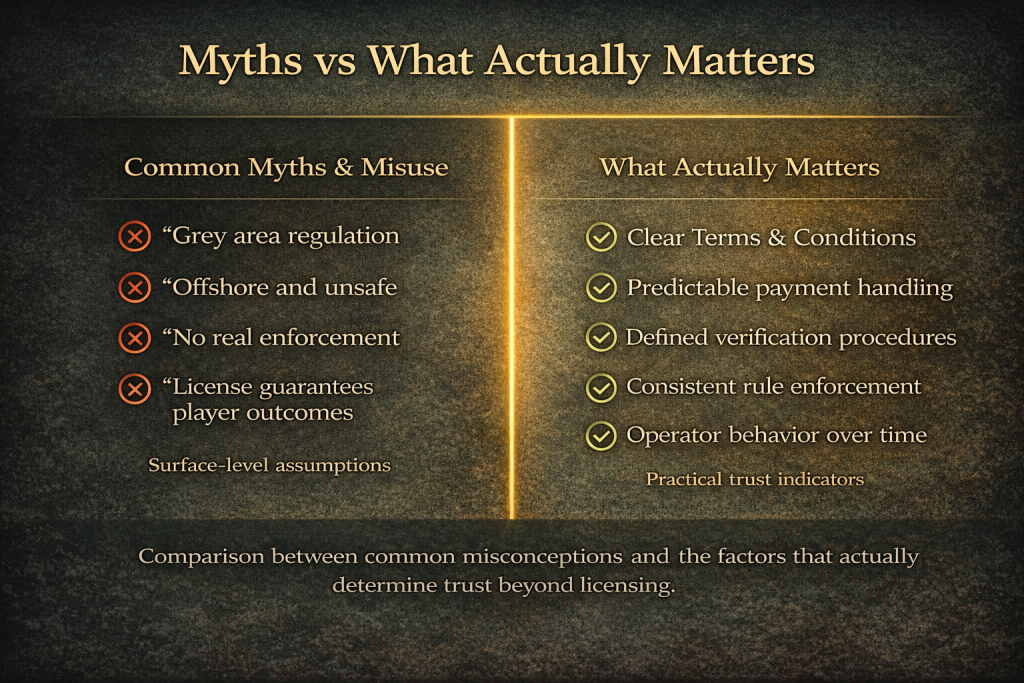 Myths vs What Actually Matters

Common Myths & Misuse

“Grey area regulation

“Offshore and unsafe

“No real enforcement

“License guarantees player outcomes

Surface-level assumptions

What Actually Matters

Clear Terms & Conditions

Predictable payment handling

Defined verification procedures

Consistent rule enforcement

Operator behavior over time

Practical trust indicators

Comparison between common misconceptions and the factors that actually determine trust beyond licensing.